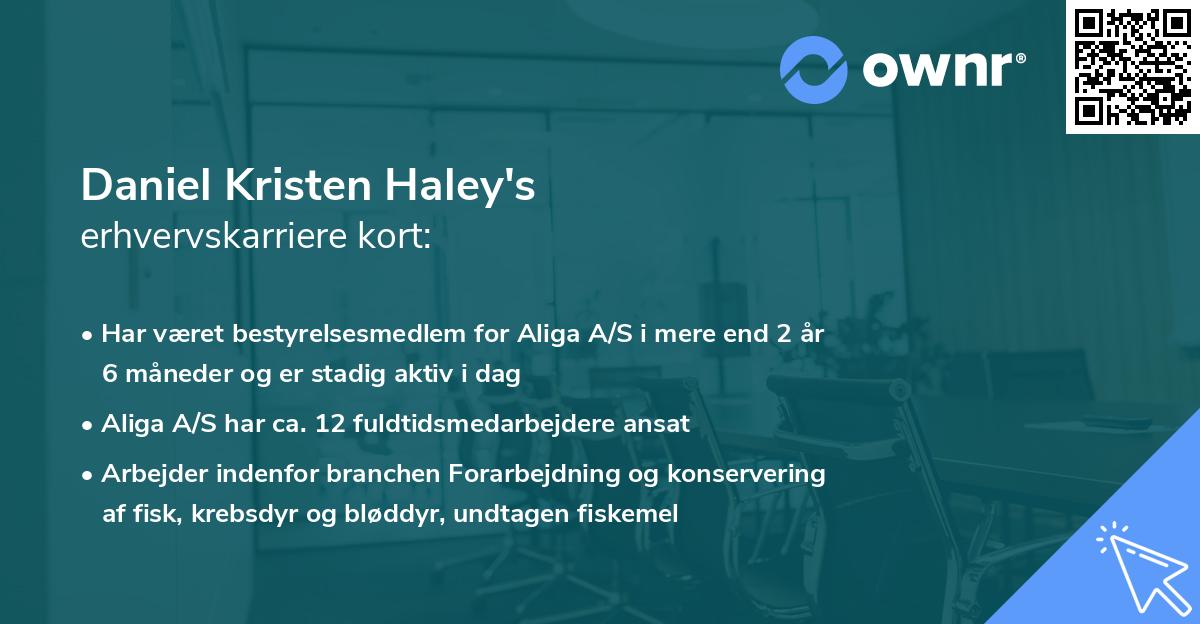 ownr®

Daniel Kristen Haley's
erhvervskarriere kort:

• Har været bestyrelsesmedlem for Aliga A/S i mere end 2 år 6 måneder og er stadig aktiv i dag

• Aliga A/S har ca. 12 fuldtidsmedarbejdere ansat

• Arbejder indenfor branchen Forarbejdning og konservering af fisk, krebsdyr og bløddyr, undtagen fiskemel